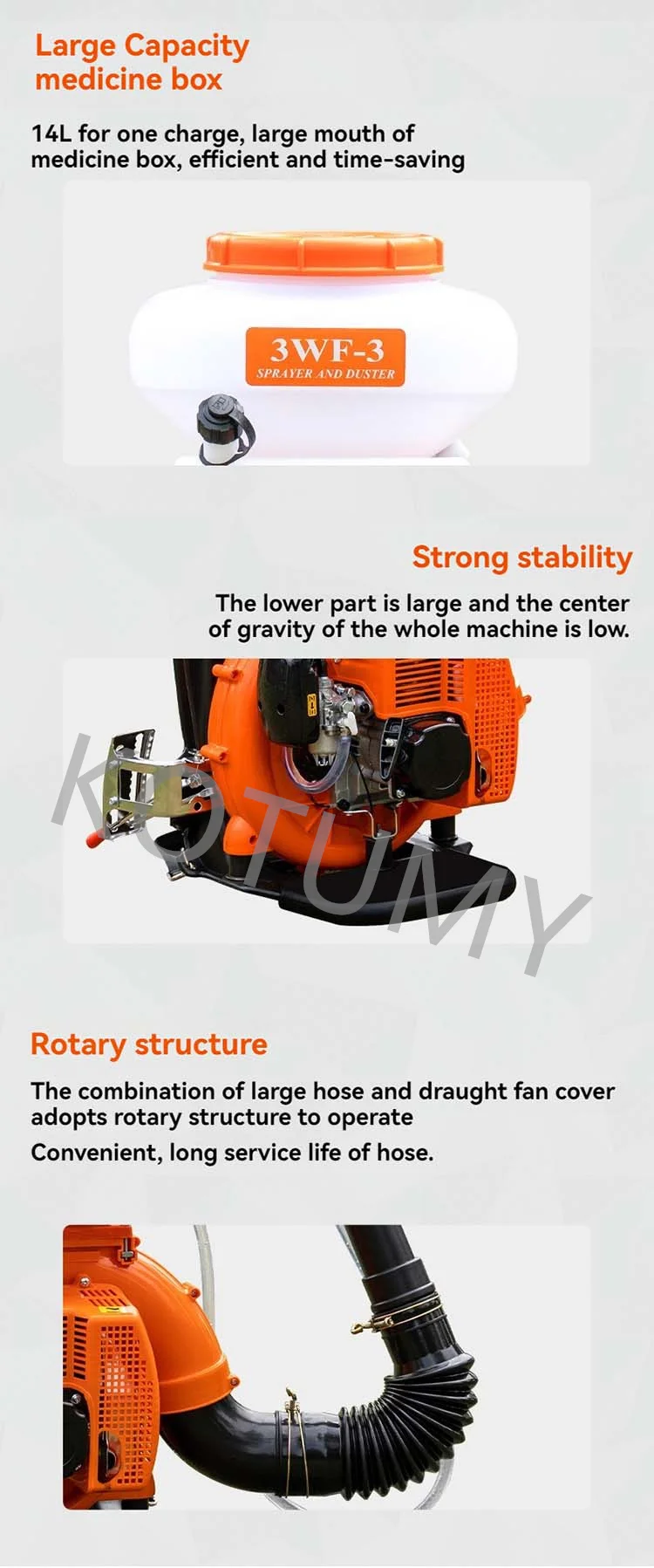 Large Capacity medicine box

14L for one charge, large mouth of medicine box, efficient and time-saving

3WF-3
SPRAYER AND DUSTER

Strong stability

The lower part is large and the center of gravity of the whole machine is low.

KOTUMY

Rotary structure

The combination of large hose and draught fan cover adopts rotary structure to operate
Convenient, long service life of hose.